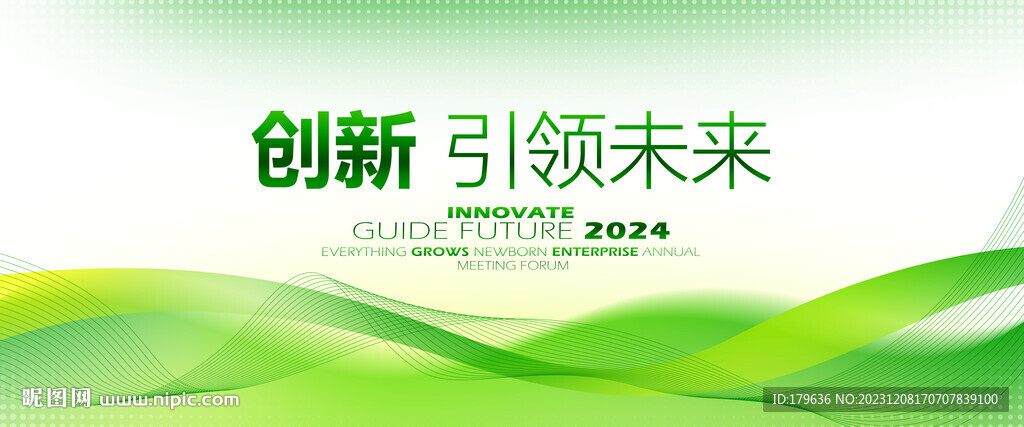 创新 引领未来

INNOVATE
GUIDE FUTURE 2024
EVERYTHING GROWS NEWBORN ENTERPRISE ANNUAL MEETING FORUM

昵图网 www.nipic.com

ID:179636 NO:20231208170707839100